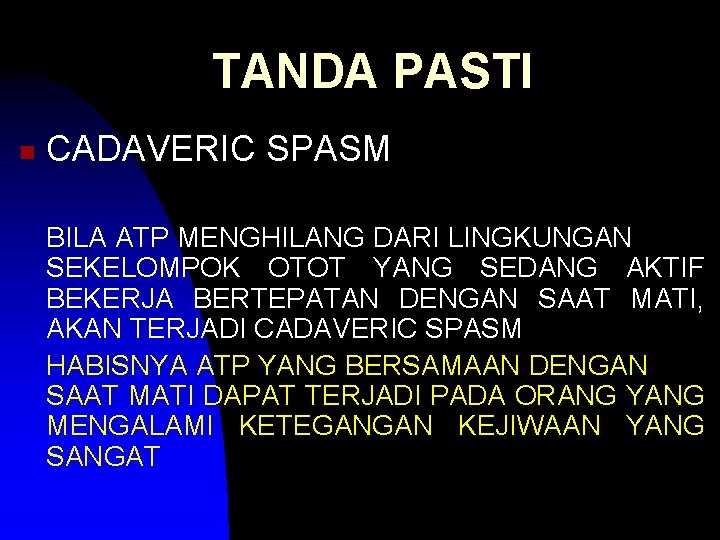 TANDA PASTI

CADAVERIC SPASM

BILA ATP MENGHILANG DARI LINGKUNGAN SEKELOMPOK OTOT YANG SEDANG AKTIF BEKERJA BERTEPATAN DENGAN SAAT MATI, AKAN TERJADI CADAVERIC SPASM

HABISNYA ATP YANG BERSAMAAN DENGAN SAAT MATI DAPAT TERJADI PADA ORANG YANG MENGALAMI KETEGANGAN KEJIWAAN YANG SANGAT